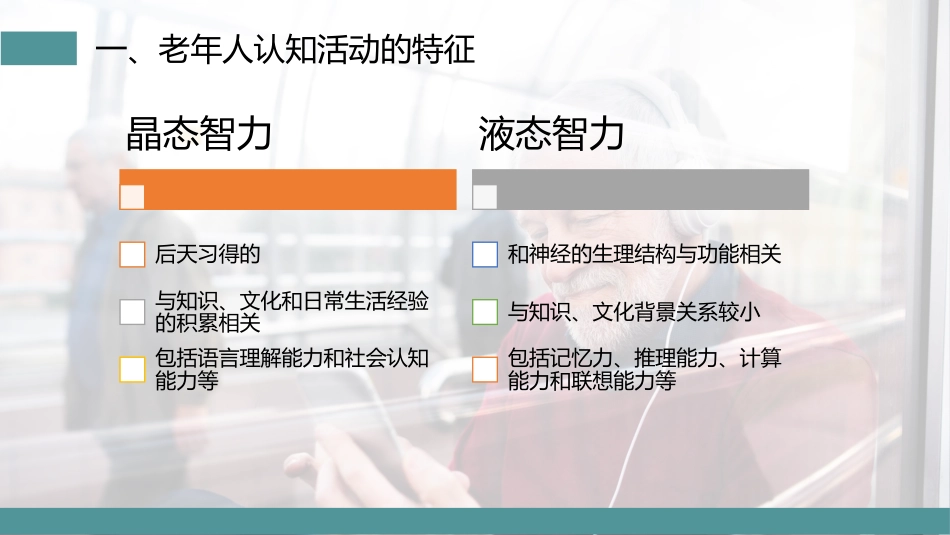 一、老年人认知活动的特征

晶态智力

后天习得的

与知识、文化和日常生活经验的积累相关

包括语言理解能力和社会认知能力等

液态智力

和神经的生理结构与功能相关

与知识、文化背景关系较小

包括记忆力、推理能力、计算能力和联想能力等